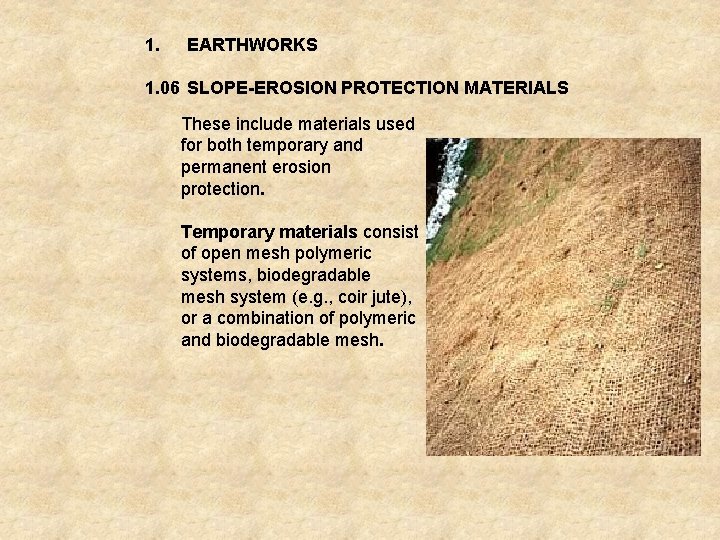 1. EARTHWORKS

1.06 SLOPE-EROSION PROTECTION MATERIALS

These include materials used for both temporary and permanent erosion protection.

Temporary materials consist of open mesh polymeric systems, biodegradable mesh system (e.g., coir jute), or a combination of polymeric and biodegradable mesh.